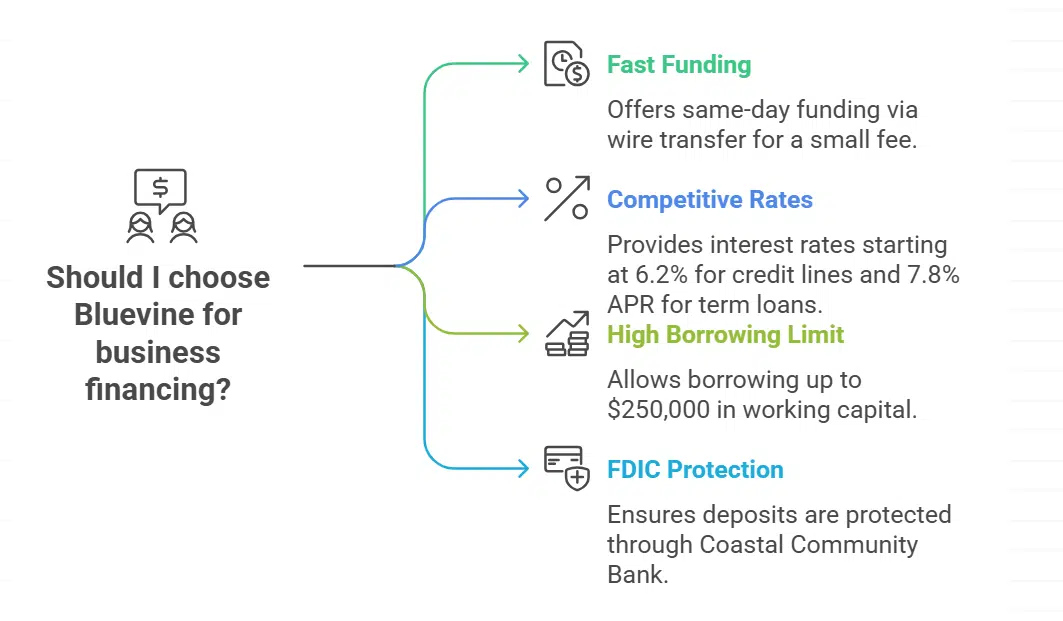 Should I choose Bluevine for business financing?

Fast Funding

Offers same-day funding via wire transfer for a small fee.

Competitive Rates

Provides interest rates starting at 6.2% for credit lines and 7.8% APR for term loans.

High Borrowing Limit

Allows borrowing up to $250,000 in working capital.

FDIC Protection

Ensures deposits are protected through Coastal Community Bank.